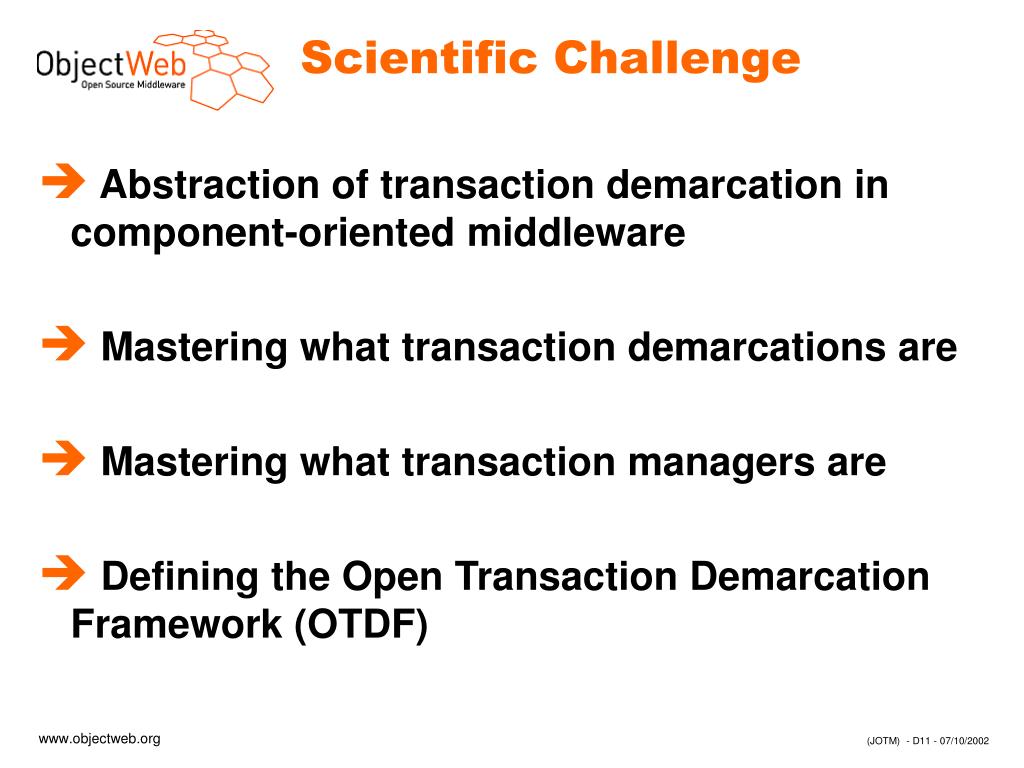 ObjectWeb
Open Source Middleware

Scientific Challenge

➔ Abstraction of transaction demarcation in component-oriented middleware

➔ Mastering what transaction demarcations are

➔ Mastering what transaction managers are

➔ Defining the Open Transaction Demarcation Framework (OTDF)

www.objectweb.org

(JOTM) - D11 - 07/10/2002